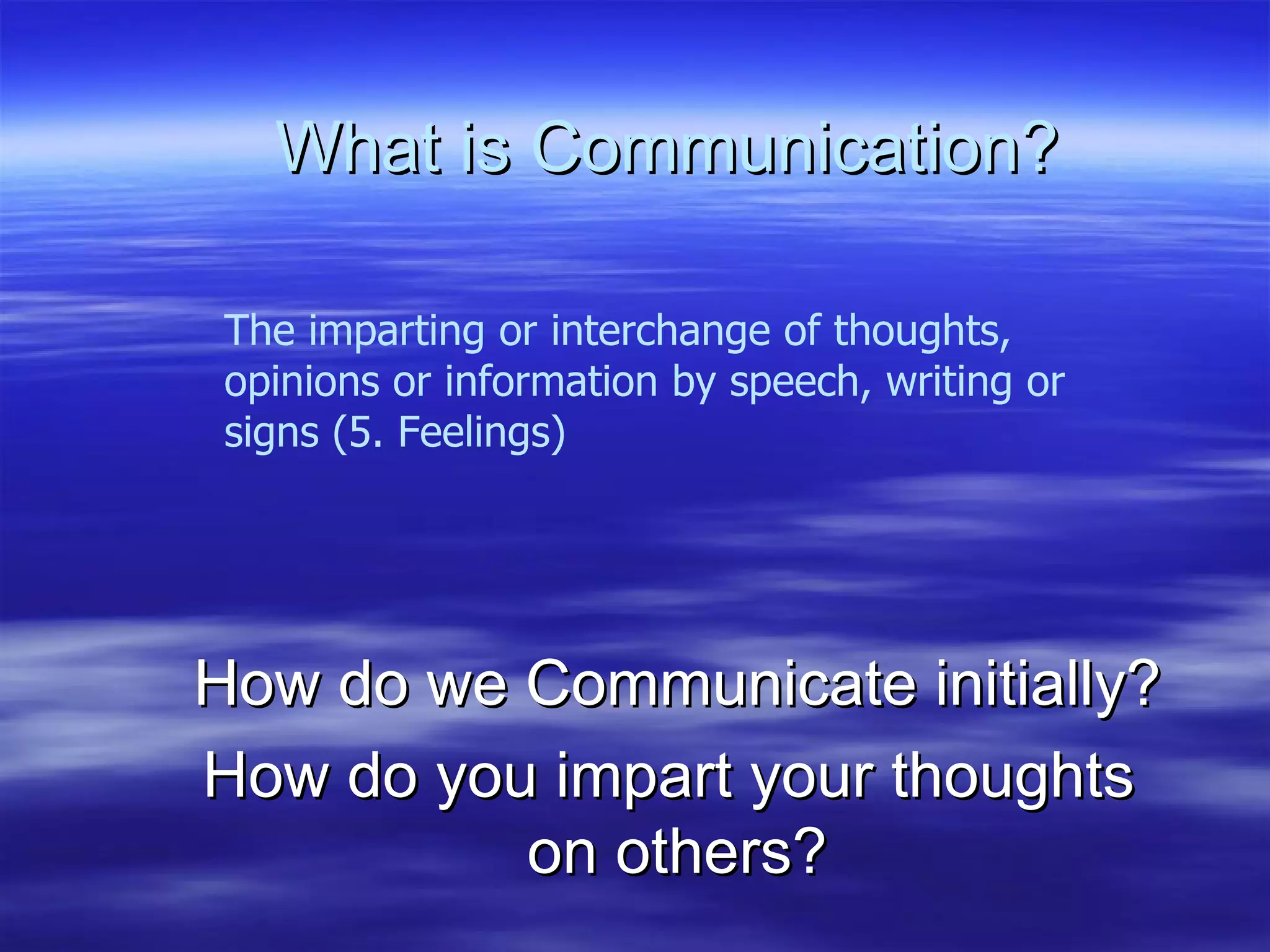 What is Communication?

The imparting or interchange of thoughts, opinions or information by speech, writing or signs (5. Feelings)

How do we Communicate initially?

How do you impart your thoughts on others?